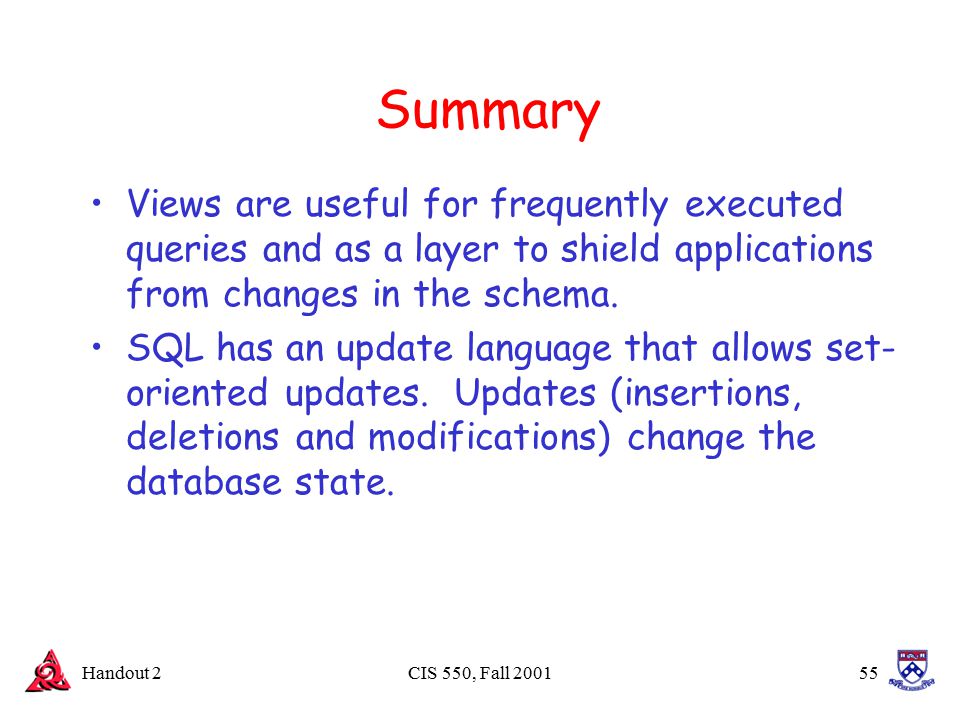 Summary

• Views are useful for frequently executed queries and as a layer to shield applications from changes in the schema.

• SQL has an update language that allows set-oriented updates. Updates (insertions, deletions and modifications) change the database state.

Handout 2 CIS 550, Fall 2001 55